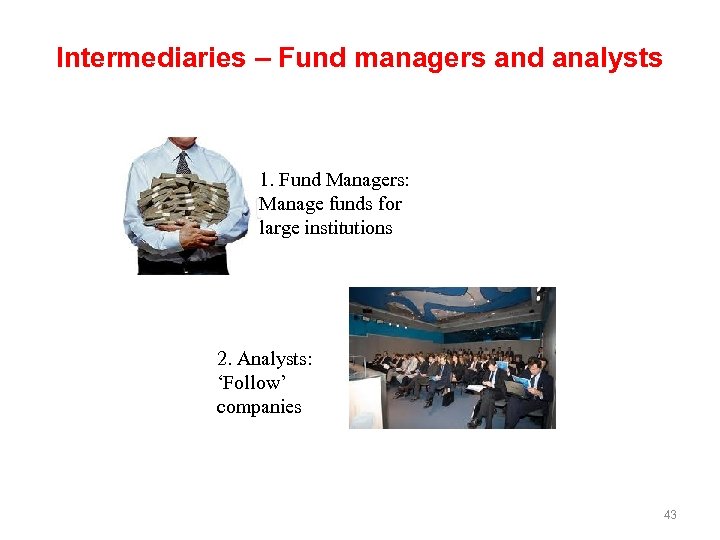 Intermediaries – Fund managers and analysts

1. Fund Managers: Manage funds for large institutions

2. Analysts: ‘Follow’ companies

43